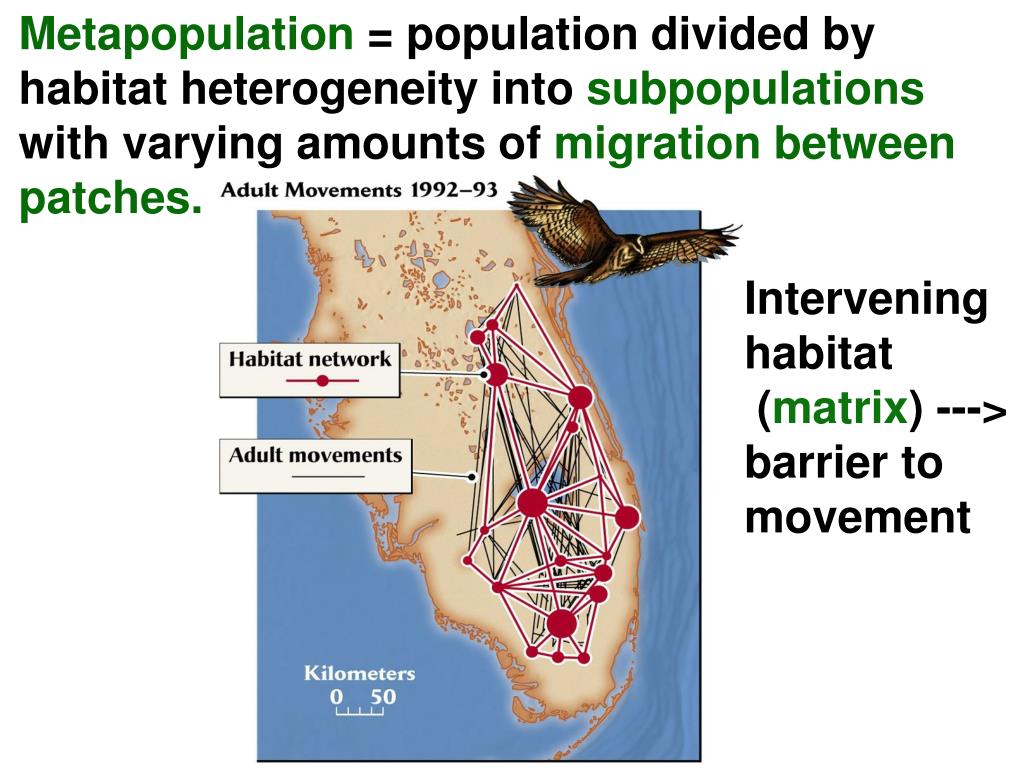 Metapopulation = population divided by habitat heterogeneity into subpopulations with varying amounts of migration between patches.

Adult Movements 1992–93

Habitat network

Adult movements

Kilometers
0 50

Intervening habitat (matrix) ---> barrier to movement